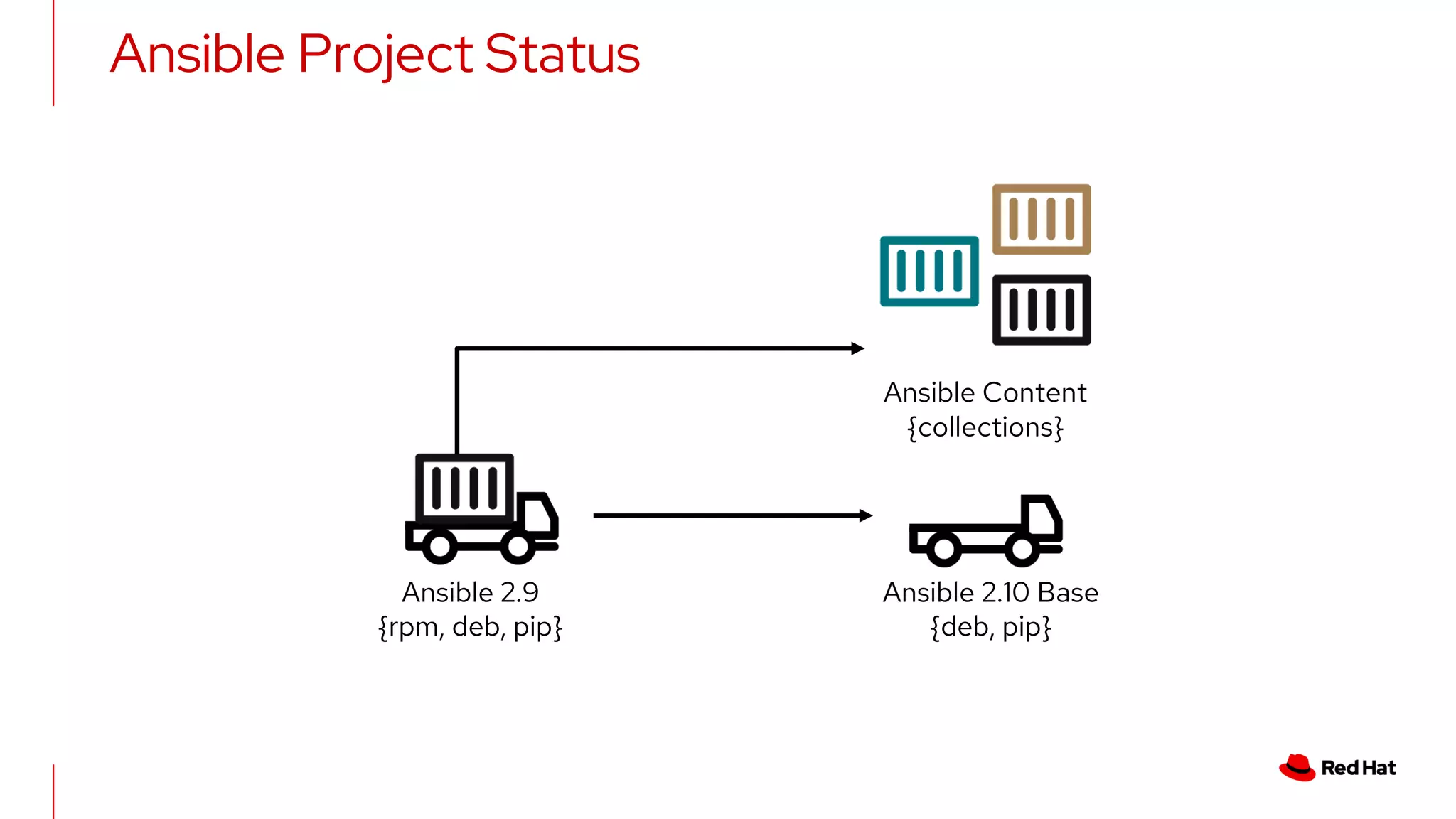 Ansible Project Status

Ansible Content
{collections}

Ansible 2.9
{rpm, deb, pip}

Ansible 2.10 Base
{deb, pip}

Red Hat